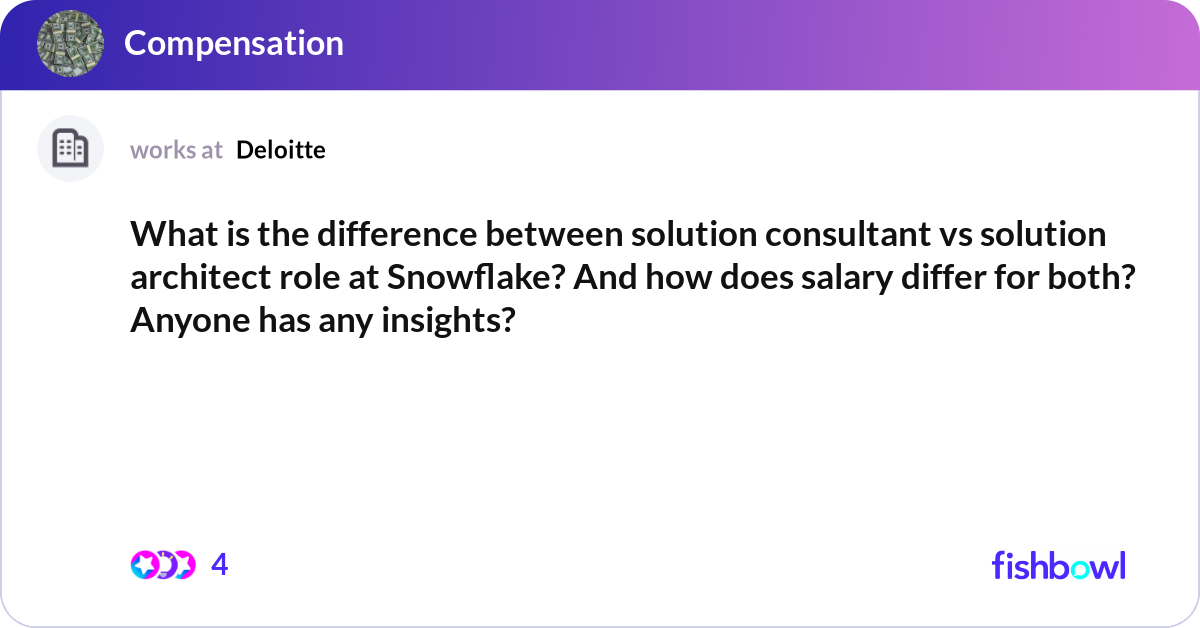 Compensation

works at Deloitte

What is the difference between solution consultant vs solution architect role at Snowflake? And how does salary differ for both? Anyone has any insights?

4

fishbowl